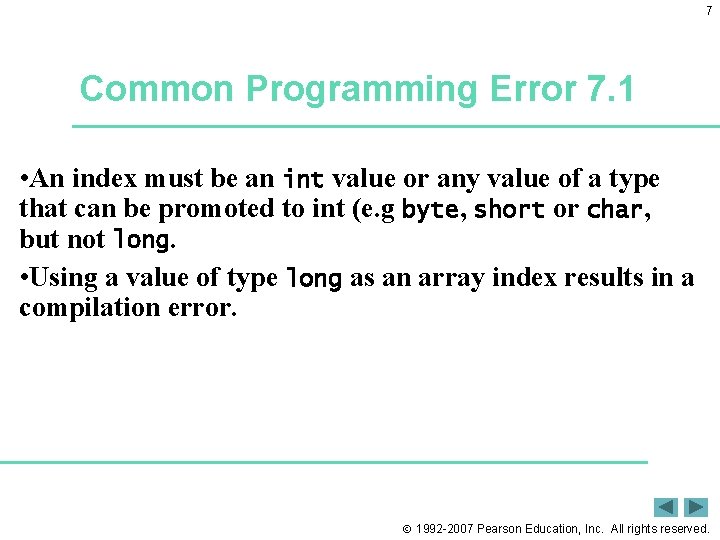 7

Common Programming Error 7.1

•An index must be an int value or any value of a type that can be promoted to int (e.g byte, short or char, but not long.

•Using a value of type long as an array index results in a compilation error.

© 1992-2007 Pearson Education, Inc. All rights reserved.